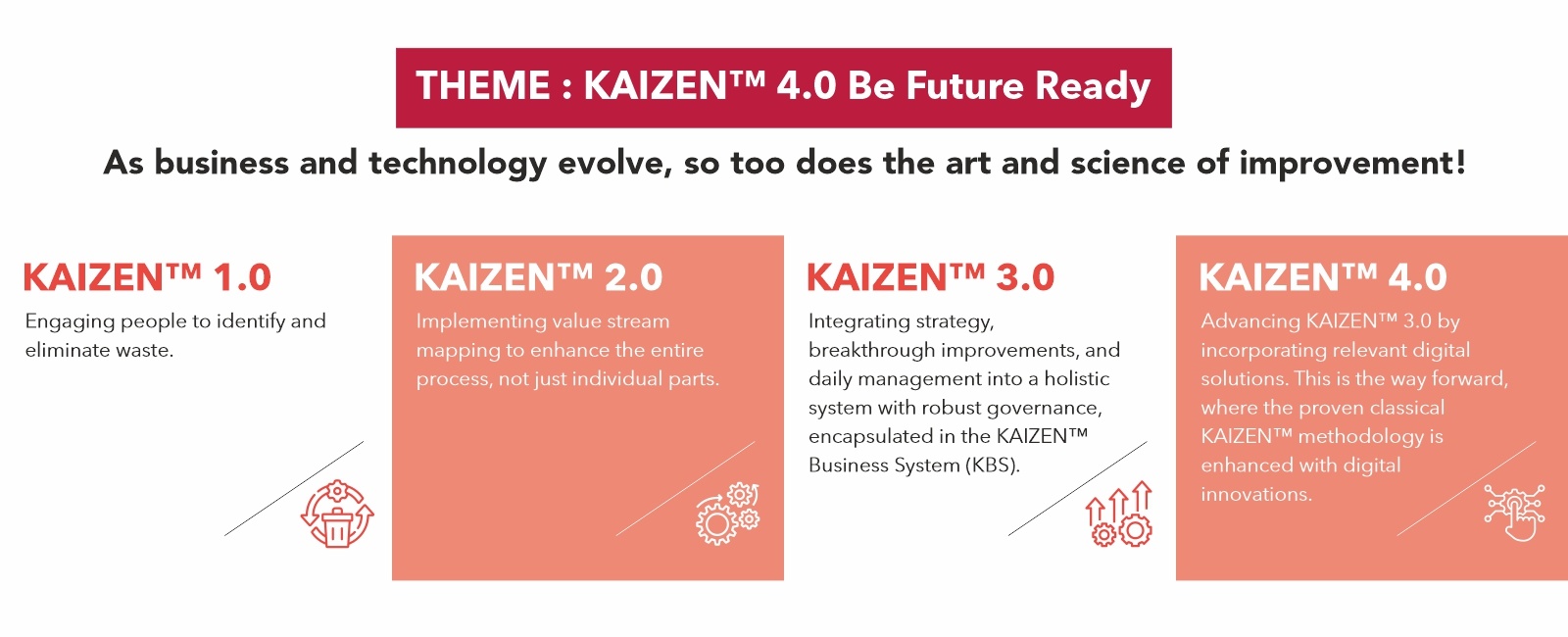 THEME : KAIZEN™ 4.0 Be Future Ready

As business and technology evolve, so too does the art and science of improvement!

KAIZEN™ 1.0

Engaging people to identify and eliminate waste.

KAIZEN™ 2.0

Implementing value stream mapping to enhance the entire process, not just individual parts.

KAIZEN™ 3.0

Integrating strategy, breakthrough improvements, and daily management into a holistic system with robust governance, encapsulated in the KAIZEN™ Business System (KBS).

KAIZEN™ 4.0

Advancing KAIZEN™ 3.0 by incorporating relevant digital solutions. This is the way forward, where the proven classical KAIZEN™ methodology is enhanced with digital innovations.